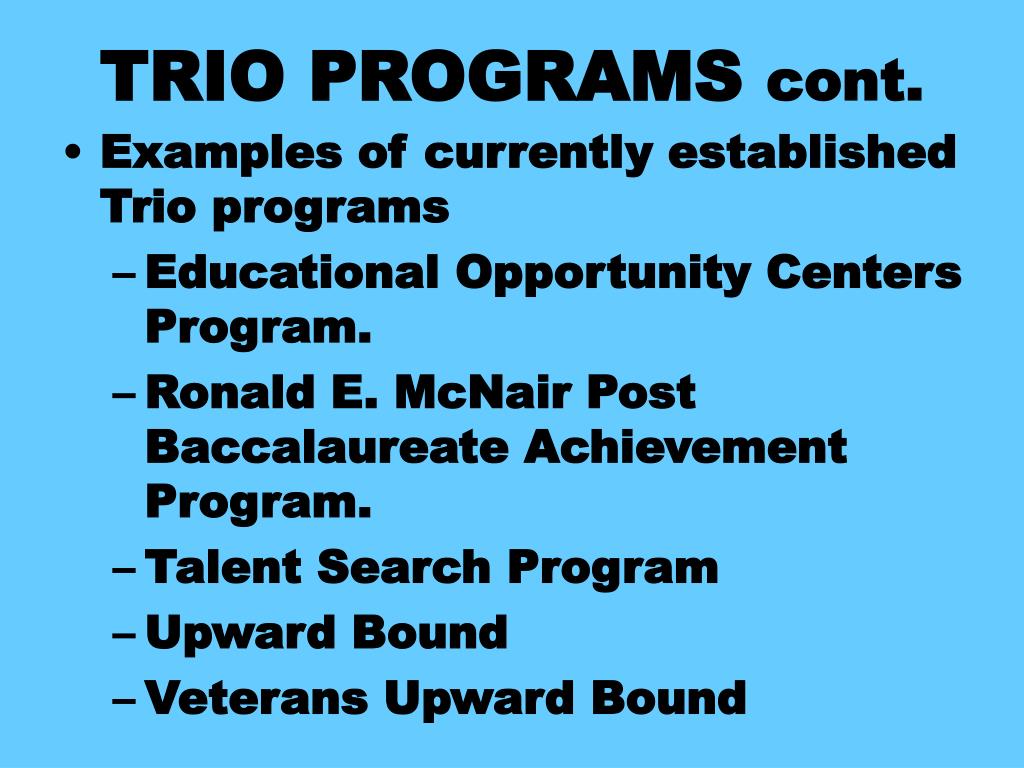 TRIO PROGRAMS cont.

• Examples of currently established Trio programs
– Educational Opportunity Centers Program.
– Ronald E. McNair Post Baccalaureate Achievement Program.
– Talent Search Program
– Upward Bound
– Veterans Upward Bound